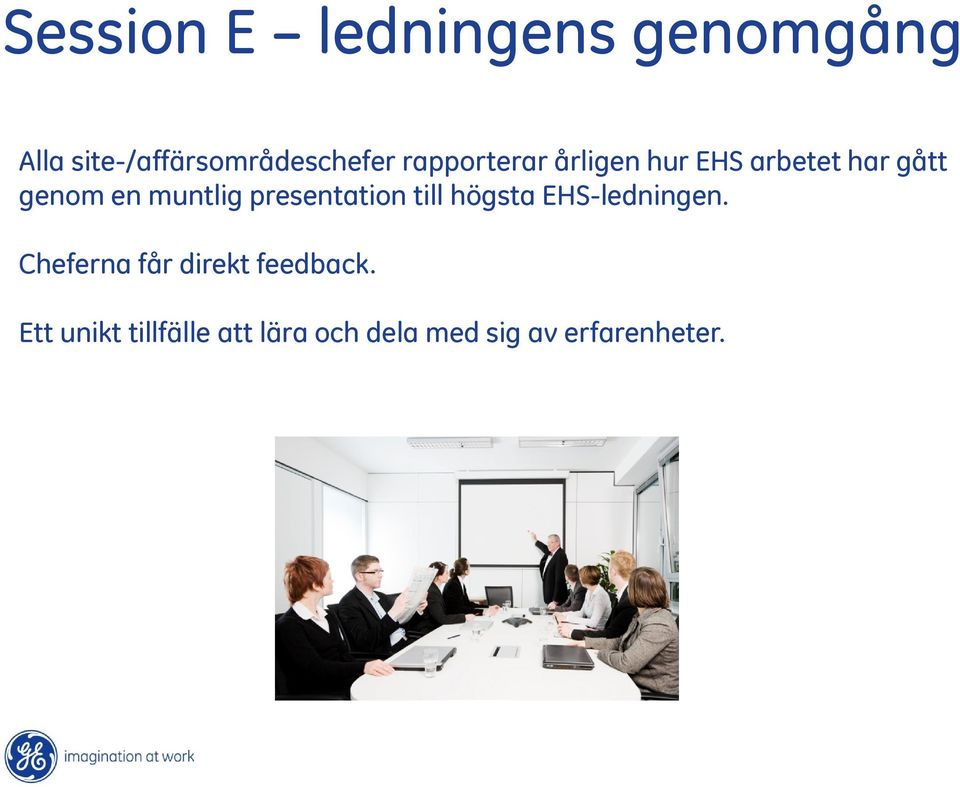 Session E – ledningens genomgång

Alla site-/affärsområdeschefer rapporterar årligen hur EHS arbetet har gått genom en muntlig presentation till högsta EHS-ledningen.

Cheferna får direkt feedback.

Ett unikt tillfälle att lära och dela med sig av erfarenheter.

GE imagination at work